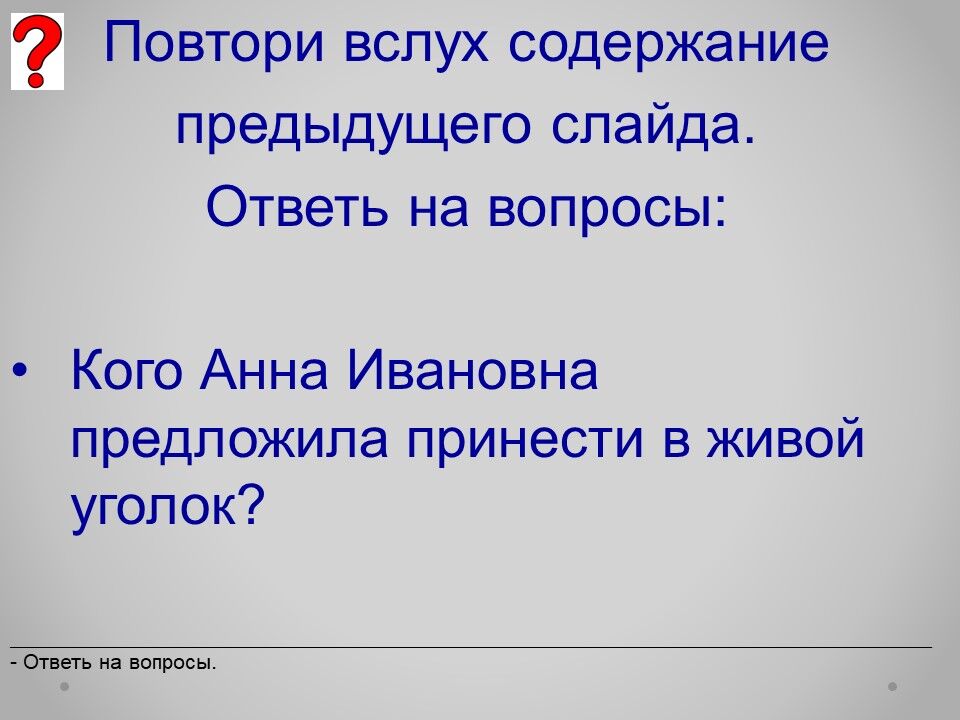 ?

Повтори вслух содержание предыдущего слайда.
Ответь на вопросы:

• Кого Анна Ивановна предложила принести в живой уголок?

- Ответь на вопросы.